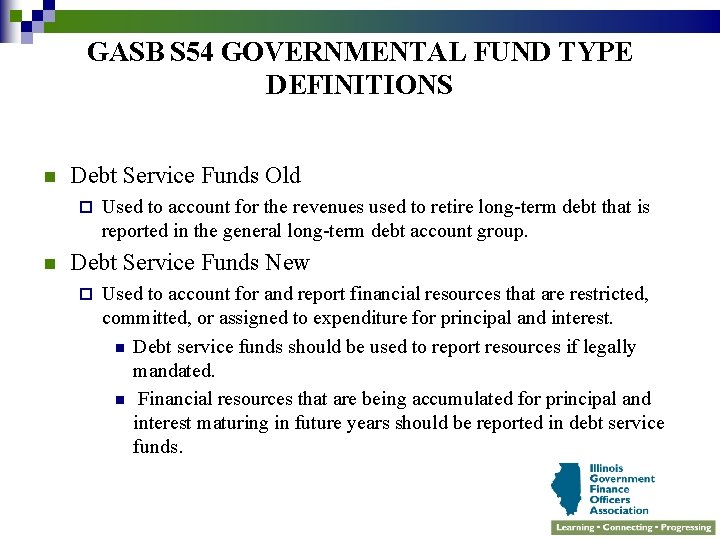 GASB S54 GOVERNMENTAL FUND TYPE DEFINITIONS

Debt Service Funds Old

Used to account for the revenues used to retire long-term debt that is reported in the general long-term debt account group.

Debt Service Funds New

Used to account for and report financial resources that are restricted, committed, or assigned to expenditure for principal and interest.

Debt service funds should be used to report resources if legally mandated.

Financial resources that are being accumulated for principal and interest maturing in future years should be reported in debt service funds.

Illinois Government Finance Officers Association

Learning • Connecting • Progressing